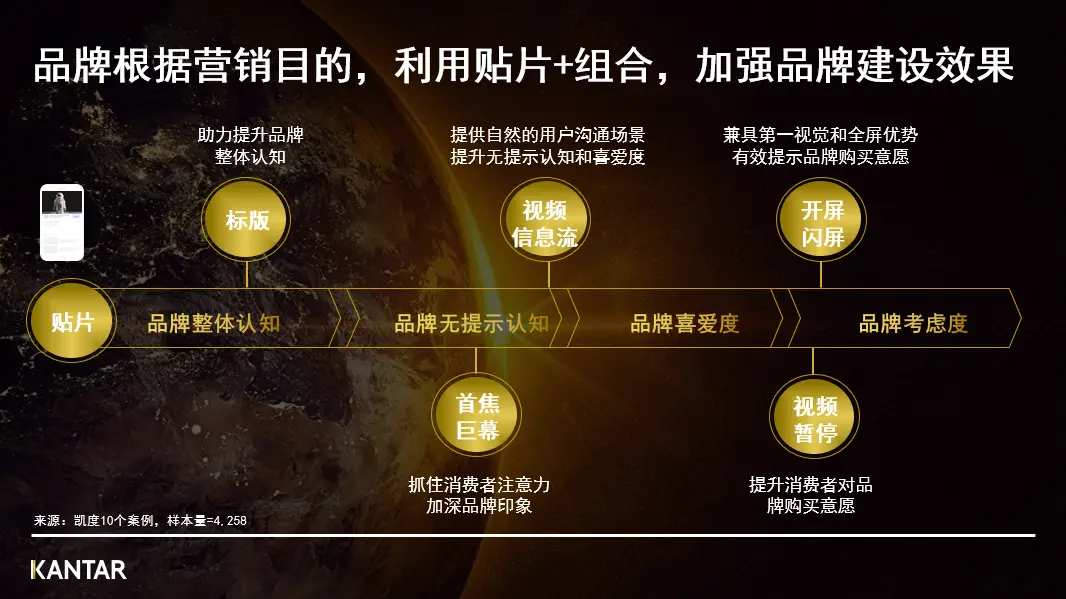 品牌根据营销目的，利用贴片+组合，加强品牌建设效果

助力提升品牌整体认知

标版

提供自然的用户沟通场景
提升无提示认知和喜爱度

视频信息流

兼具第一视觉和全屏优势
有效提示品牌购买意愿

开屏闪屏

贴片

品牌整体认知

品牌无提示认知

品牌喜爱度

品牌考虑度

首焦巨幕

抓住消费者注意力
加深品牌印象

视频暂停

提升消费者对品牌购买意愿

来源：凯度10个案例，样本量=4,258

KANTAR